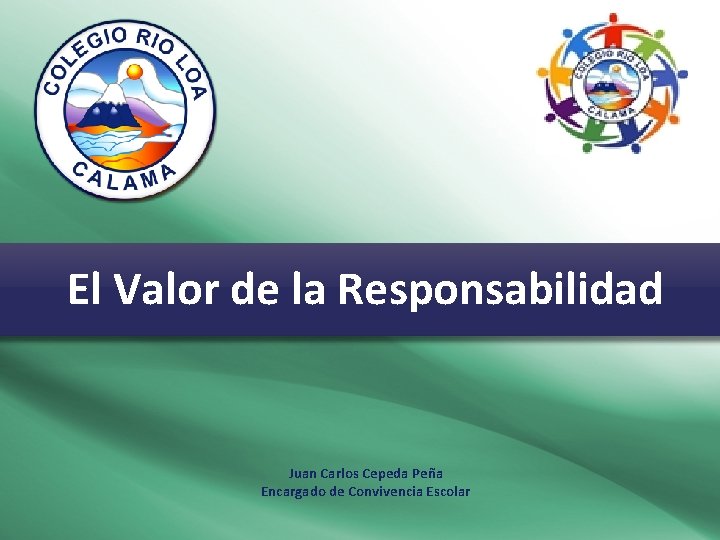 COLEGIO RIO LOA
CALAMA

COLEGIO RIO LOA
CALAMA

El Valor de la Responsabilidad

Juan Carlos Cepeda Peña
Encargado de Convivencia Escolar